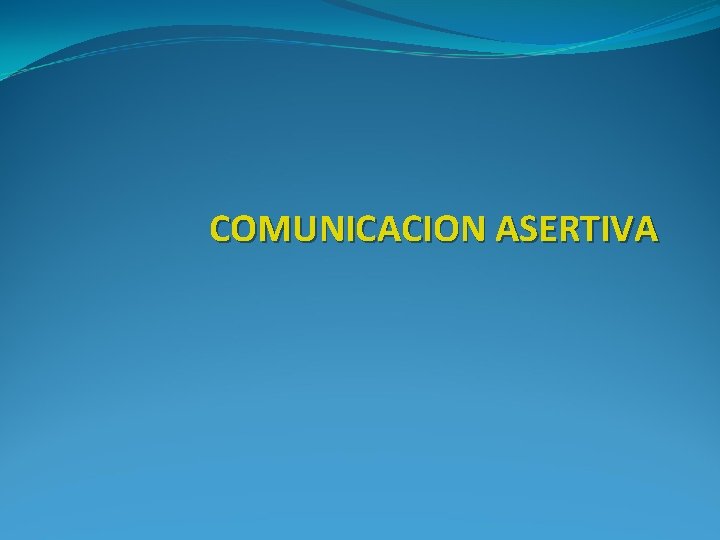 COMUNICACION ASERTIVA